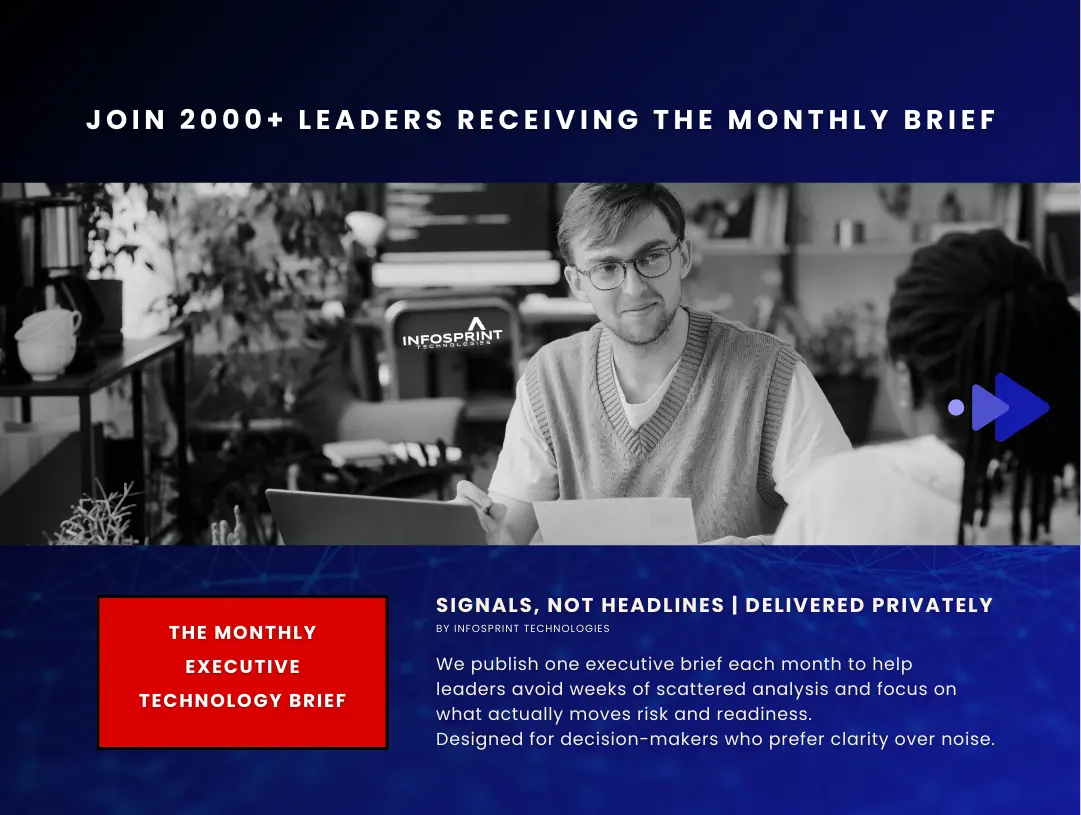 JOIN 2000+ LEADERS RECEIVING THE MONTHLY BRIEF

INFOSPRINT
TECHNOLOGIES

THE MONTHLY EXECUTIVE TECHNOLOGY BRIEF

SIGNALS, NOT HEADLINES | DELIVERED PRIVATELY

BY INFOSPRINT TECHNOLOGIES

We publish one executive brief each month to help leaders avoid weeks of scattered analysis and focus on what actually moves risk and readiness.
Designed for decision-makers who prefer clarity over noise.